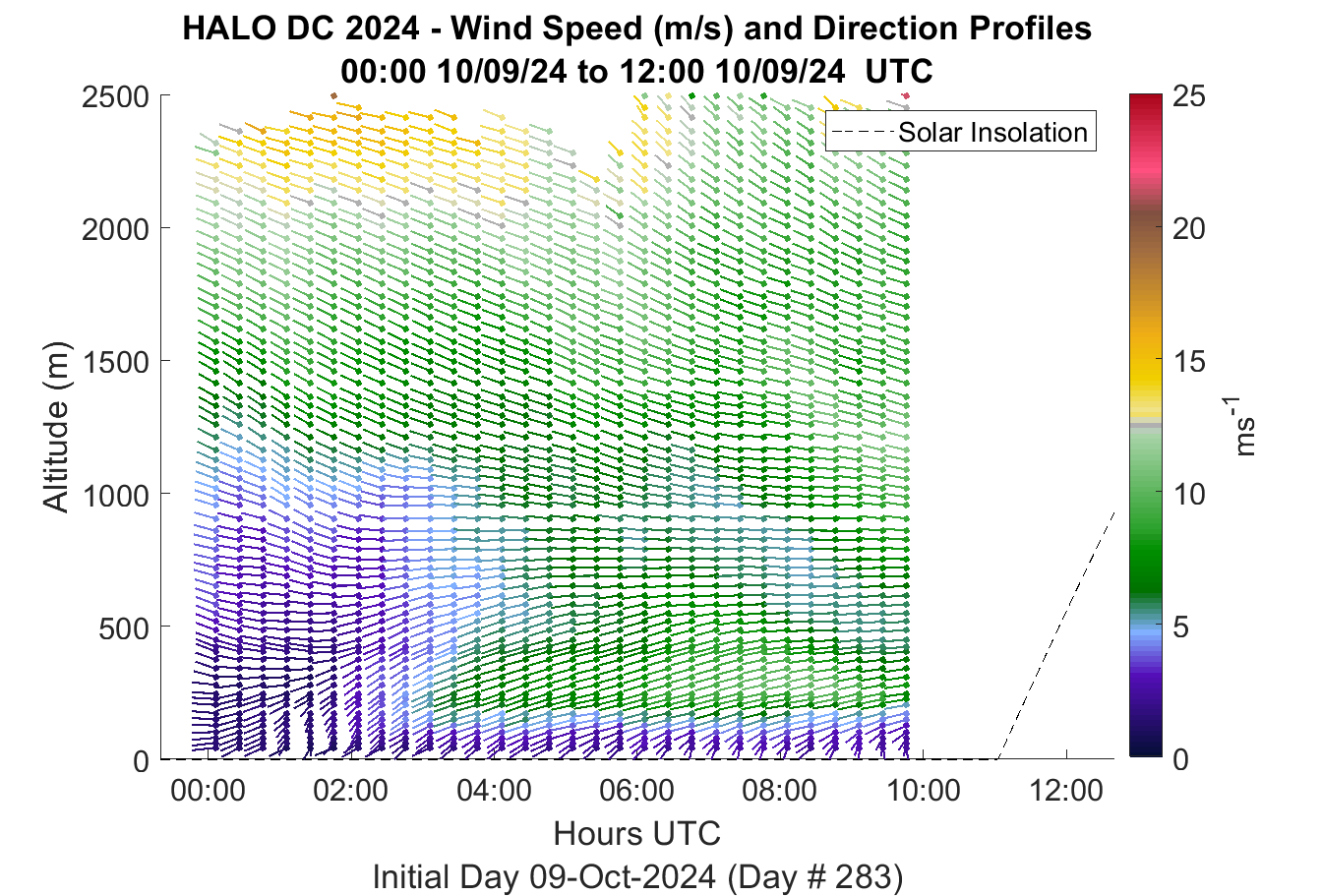 HALO DC 2024 - Wind Speed (m/s) and Direction Profiles
00:00 10/09/24 to 12:00 10/09/24 UTC

Solar Insolation

Altitude (m)

2500
2000
1500
1000
500
0

00:00
02:00
04:00
06:00
08:00
10:00
12:00

Hours UTC
Initial Day 09-Oct-2024 (Day # 283)

25
20
15
10
5
0

$ms^{-1}$